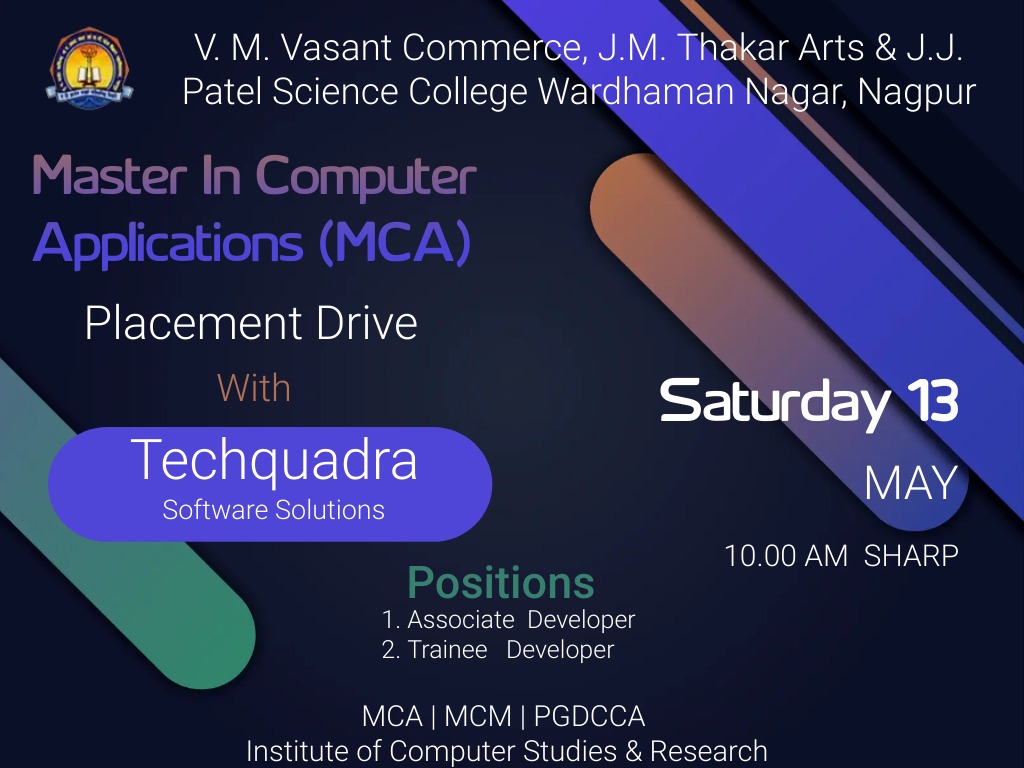 V. M. Vasant Commerce, J.M. Thakar Arts & J.J. Patel Science College Wardhaman Nagar, Nagpur

Master In Computer Applications (MCA)

Placement Drive

With

Techquadra
Software Solutions

Saturday 13

MAY

10.00 AM SHARP

Positions
1. Associate Developer
2. Trainee Developer

MCA | MCM | PGDCCA
Institute of Computer Studies & Research